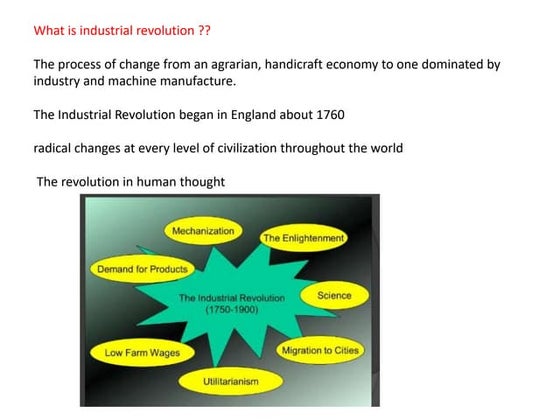 What is industrial revolution ??

The process of change from an agrarian, handicraft economy to one dominated by industry and machine manufacture.

The Industrial Revolution began in England about 1760

radical changes at every level of civilization throughout the world

The revolution in human thought

Mechanization

The Enlightenment

Demand for Products

The Industrial Revolution (1750-1900)

Science

Low Farm Wages

Migration to Cities

Utilitarianism